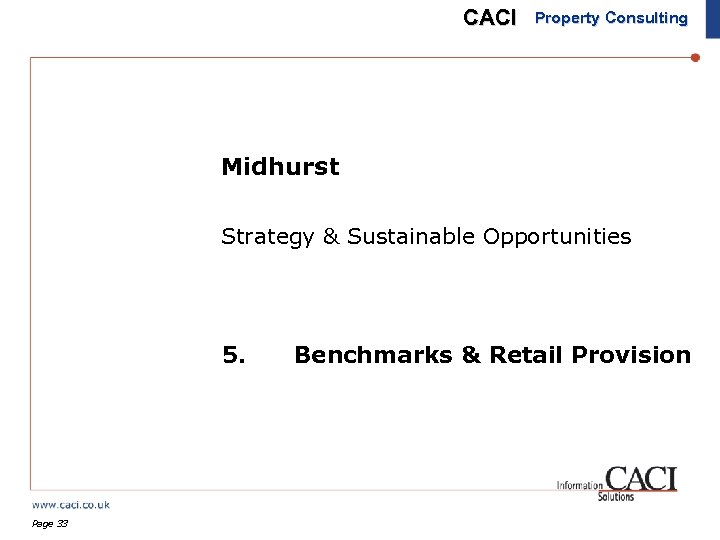 CACI Property Consulting

Midhurst

Strategy & Sustainable Opportunities

5. Benchmarks & Retail Provision

Information CACI Solutions

www.caci.co.uk

Page 33